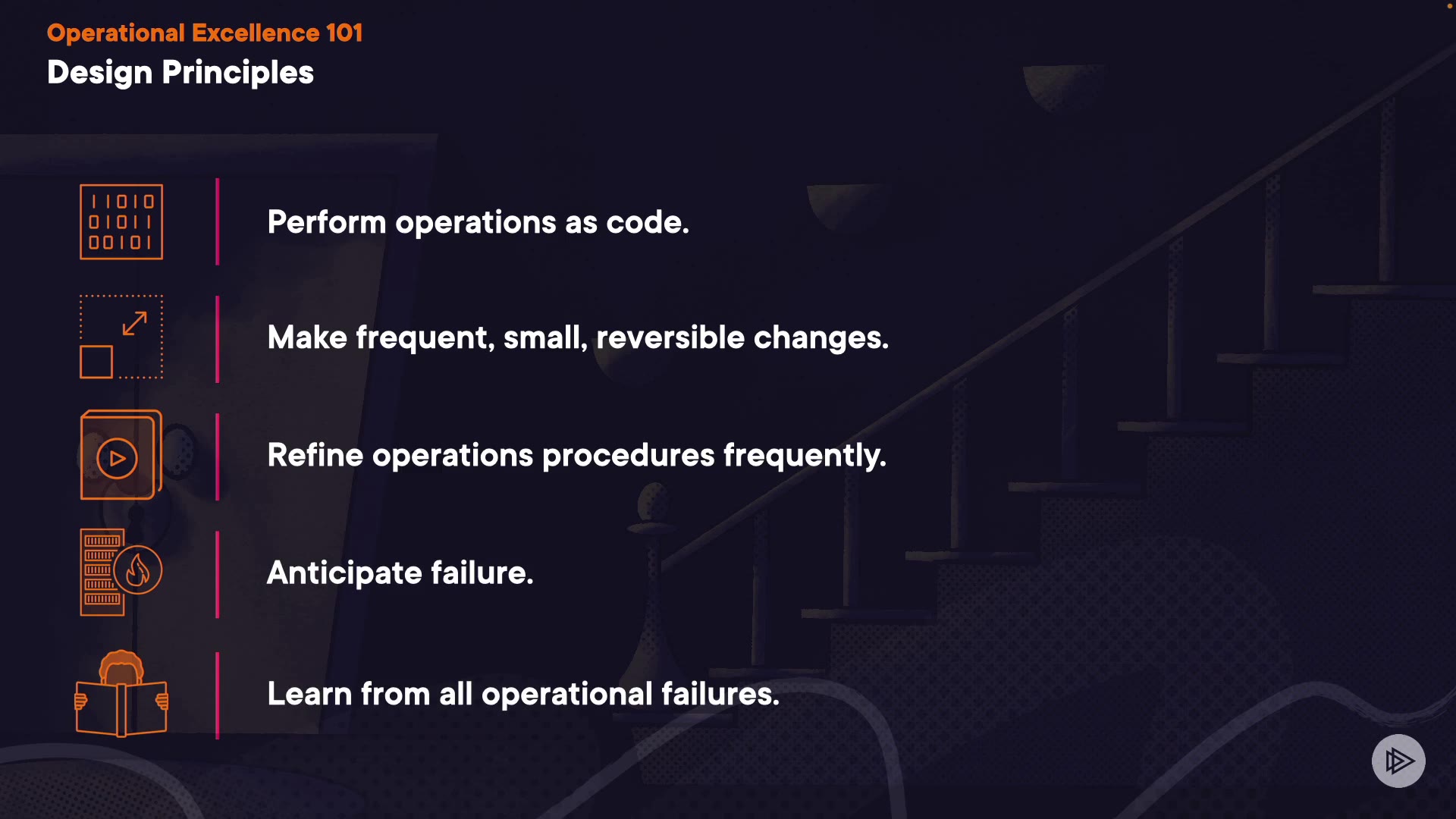 Operational Excellence 101
Design Principles

11010
01011
00101

Perform operations as code.

Make frequent, small, reversible changes.

Refine operations procedures frequently.

Anticipate failure.

Learn from all operational failures.